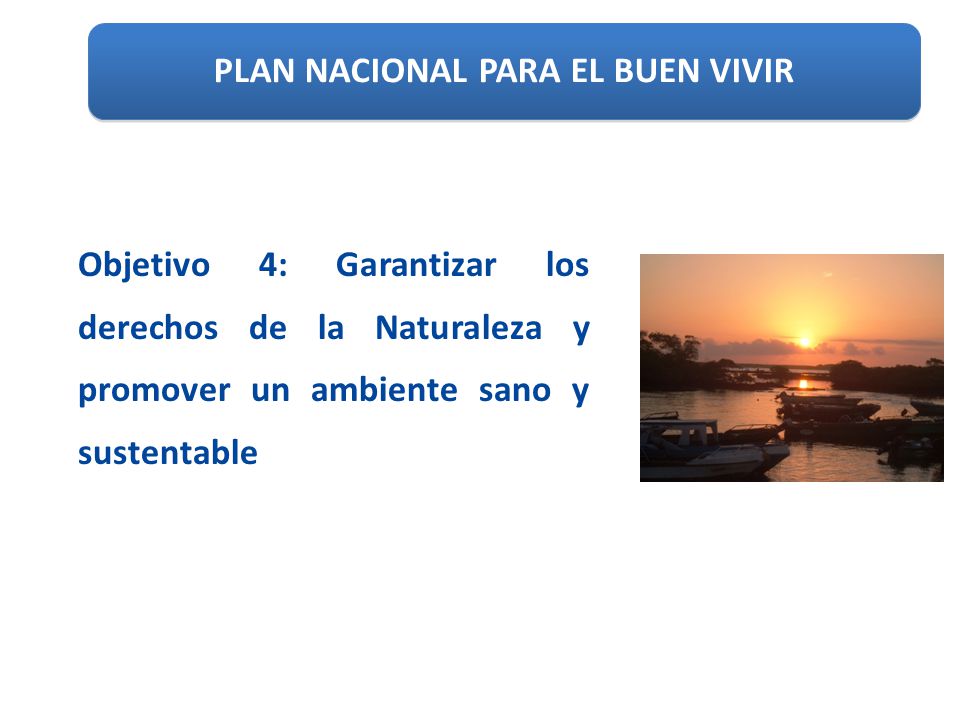 PLAN NACIONAL PARA EL BUEN VIVIR

Objetivo 4: Garantizar los derechos de la Naturaleza y promover un ambiente sano y sustentable